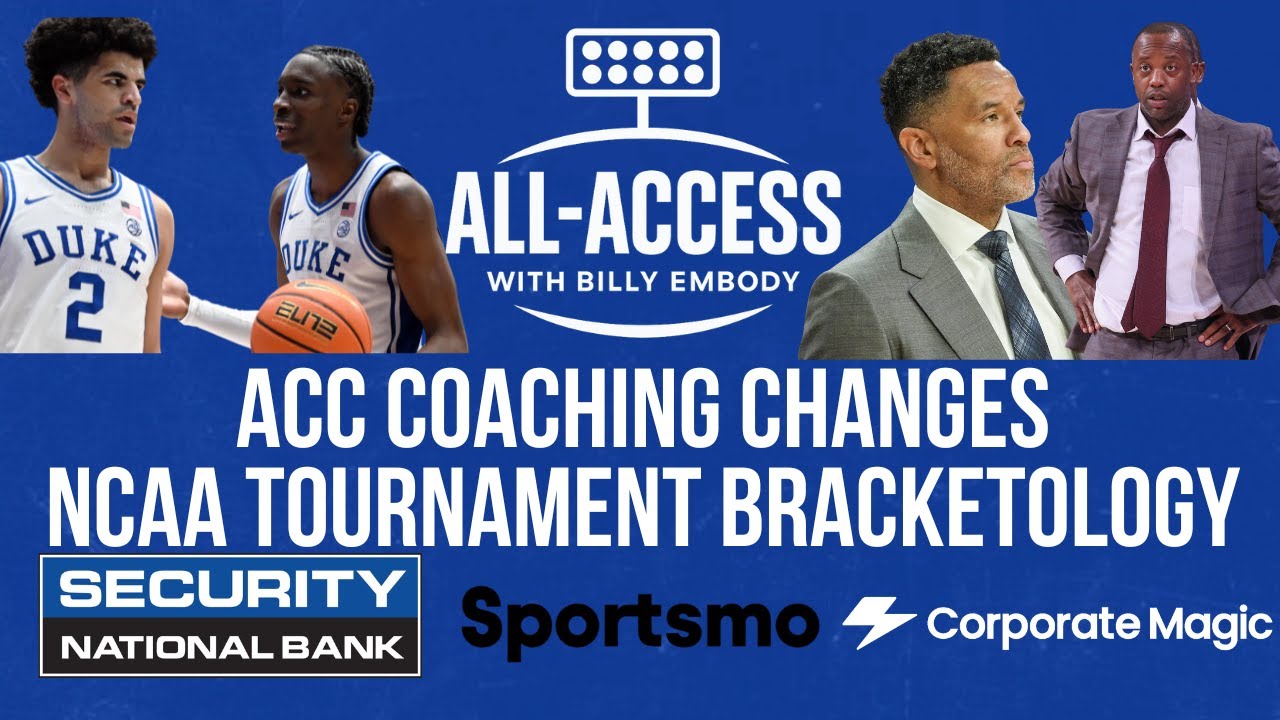 DUKE
2

DUKE

ELITE

ALL-ACCESS
WITH BILLY EMBODY

ACC COACHING CHANGES
NCAA TOURNAMENT BRACKETOLOGY

SECURITY
NATIONAL BANK

Sportsmo

Corporate Magic